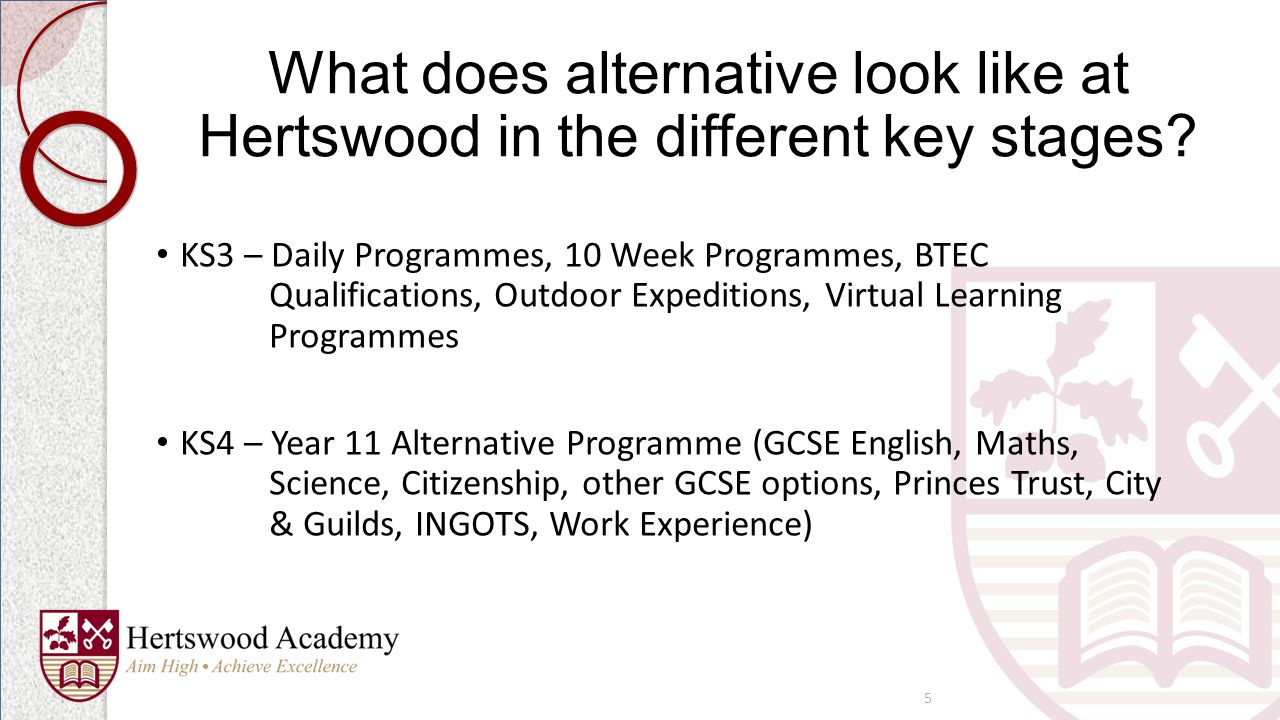 What does alternative look like at Hertswood in the different key stages?

• KS3 – Daily Programmes, 10 Week Programmes, BTEC Qualifications, Outdoor Expeditions, Virtual Learning Programmes

• KS4 – Year 11 Alternative Programme (GCSE English, Maths, Science, Citizenship, other GCSE options, Princes Trust, City & Guilds, INGOTS, Work Experience)

Hertswood Academy
Aim High • Achieve Excellence

5